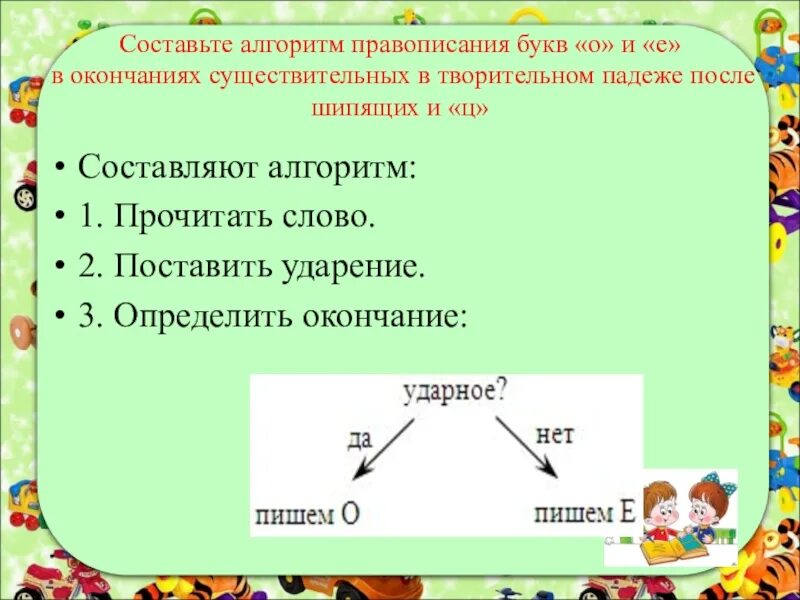 Составьте алгоритм правописания букв «о» и «е» в окончаниях существительных в творительном падеже после шипящих и «ц»

• Составляют алгоритм:
• 1. Прочитать слово.
• 2. Поставить ударение.
• 3. Определить окончание:

ударное?
да
нет
пишем О
пишем Е